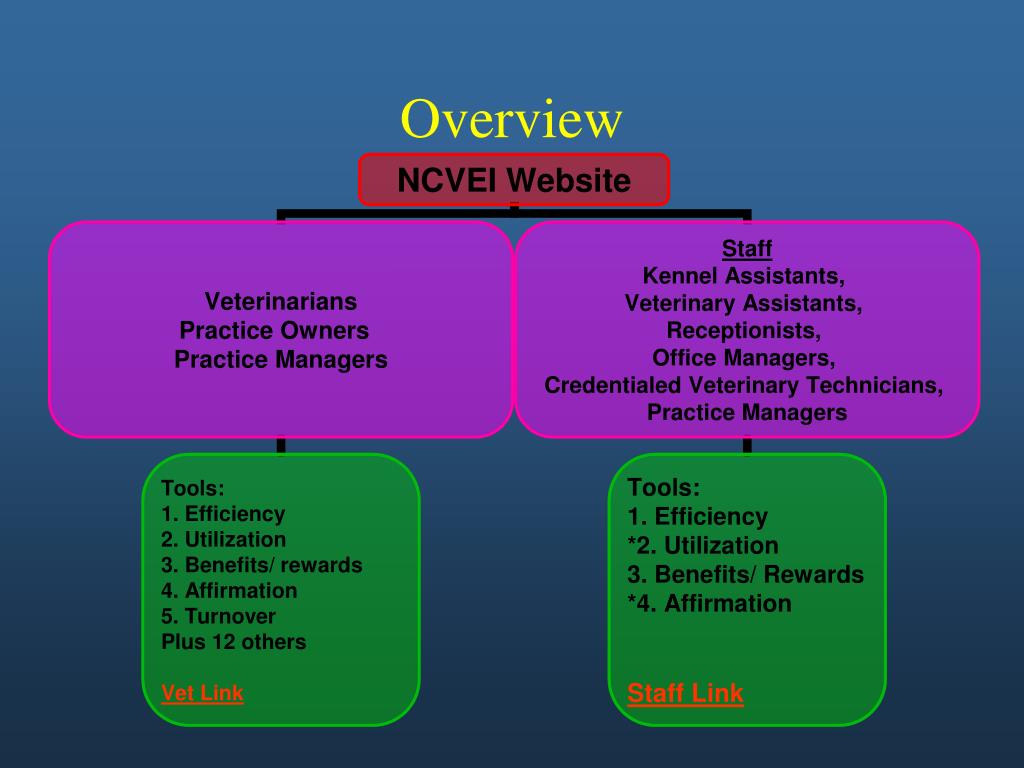 Overview

NCVEI Website

Veterinarians
Practice Owners
Practice Managers

Staff
Kennel Assistants,
Veterinary Assistants,
Receptionists,
Office Managers,
Credentialed Veterinary Technicians,
Practice Managers

Tools:
1. Efficiency
2. Utilization
3. Benefits/ rewards
4. Affirmation
5. Turnover
Plus 12 others

Vet Link

Tools:
1. Efficiency
*2. Utilization
3. Benefits/ Rewards
*4. Affirmation

Staff Link